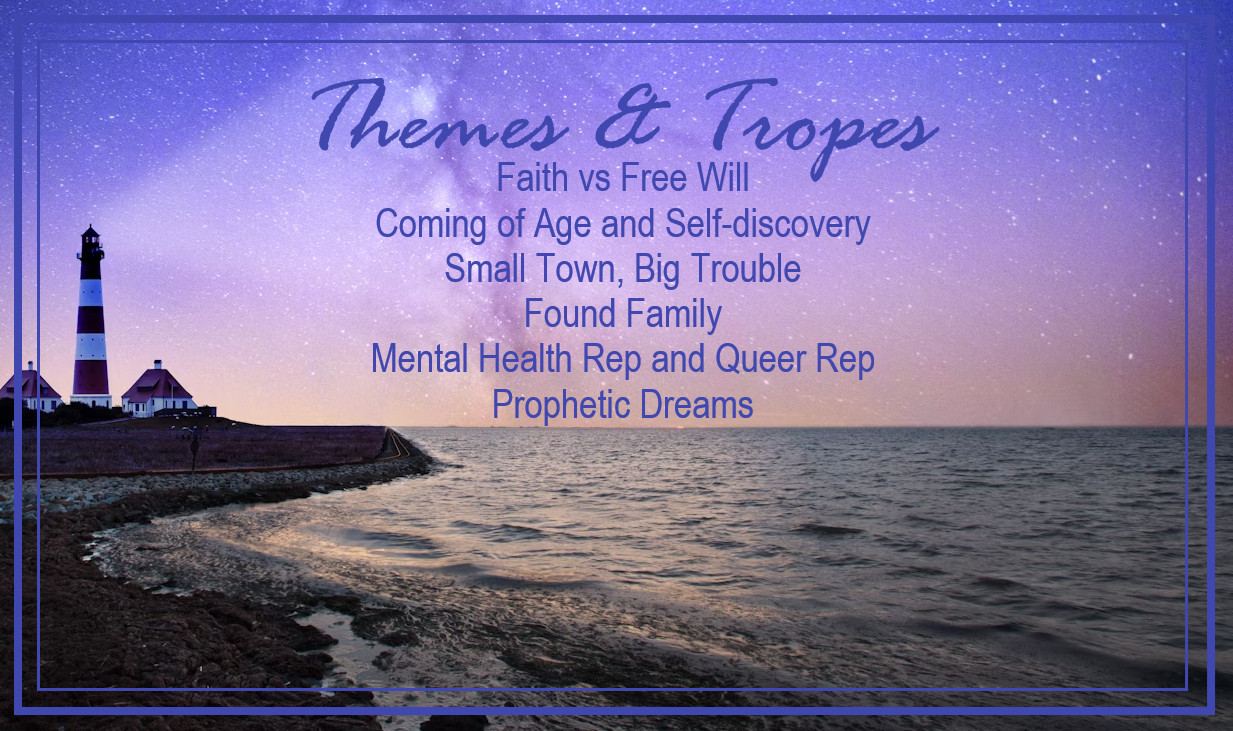 Themes & Tropes

Faith vs Free Will
Coming of Age and Self-discovery
Small Town, Big Trouble
Found Family
Mental Health Rep and Queer Rep
Prophetic Dreams